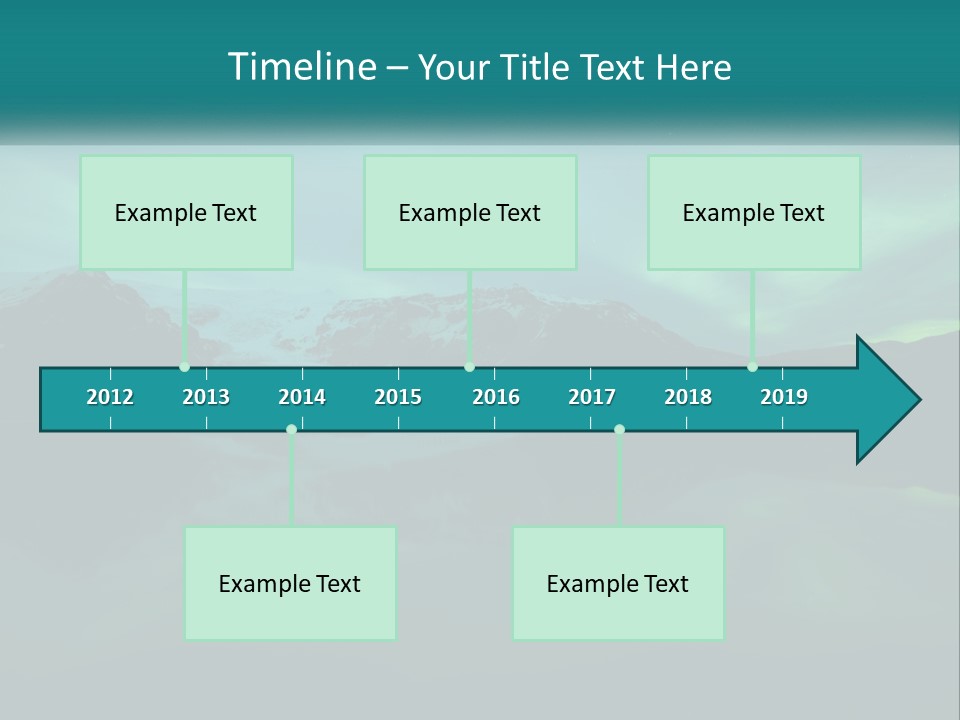 Timeline – Your Title Text Here

Example Text

Example Text

Example Text

2012 2013 2014 2015 2016 2017 2018 2019

Example Text

Example Text